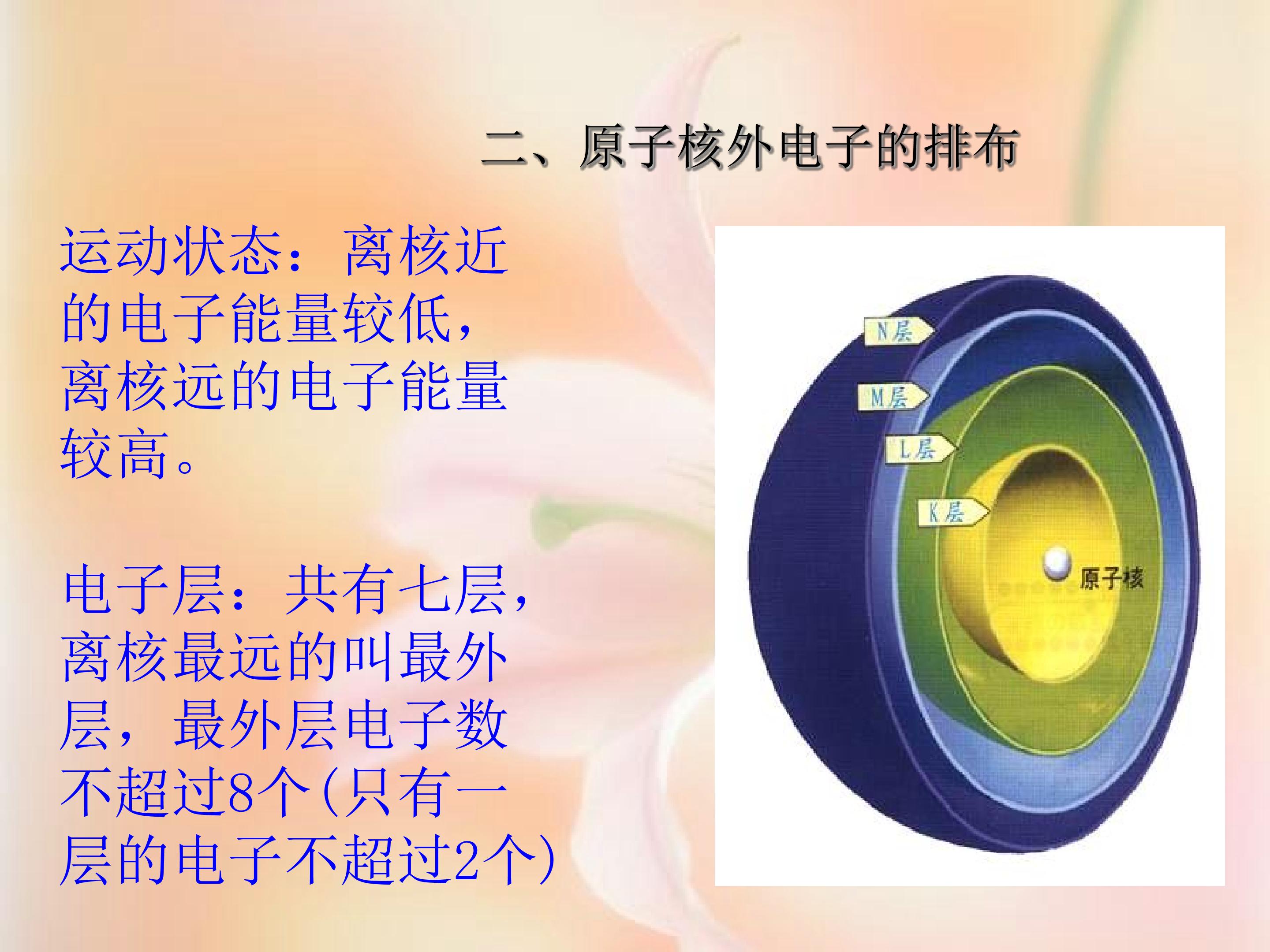 二、原子核外电子的排布

运动状态：离核近的电子能量较低，离核远的电子能量较高。

电子层：共有七层，离核最远的叫最外层，最外层电子数不超过8个(只有一层的电子不超过2个)

N层

M层

L层

K层

原子核